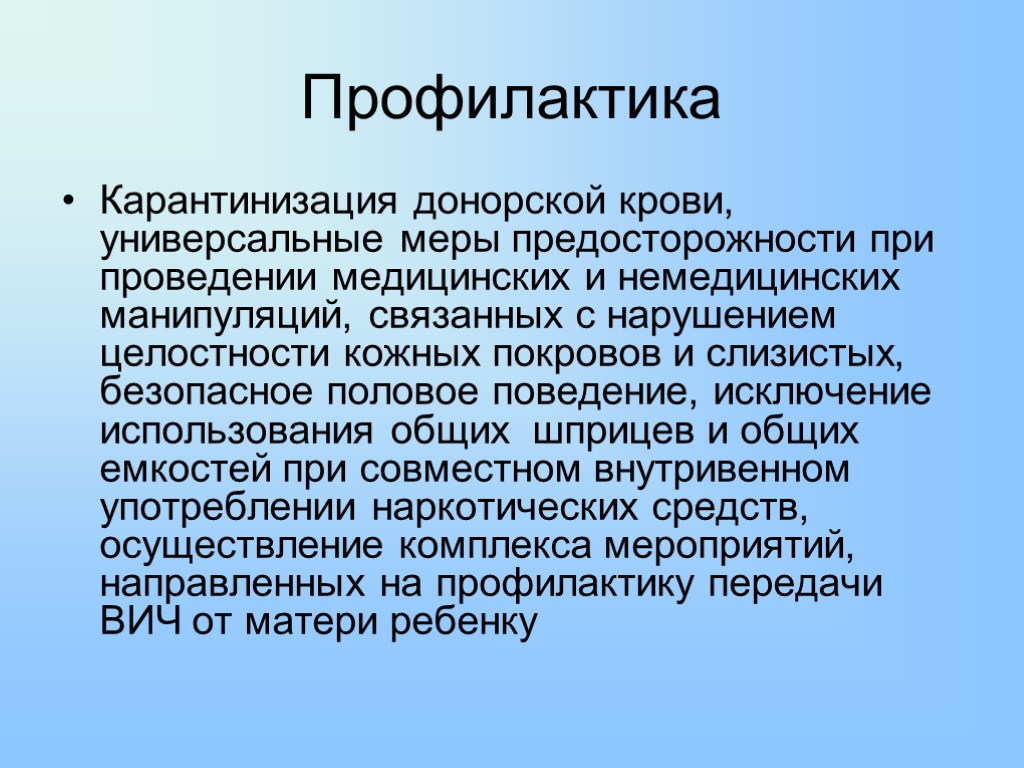 Профилактика

• Карантинизация донорской крови, универсальные меры предосторожности при проведении медицинских и немедицинских манипуляций, связанных с нарушением целостности кожных покровов и слизистых, безопасное половое поведение, исключение использования общих шприцев и общих емкостей при совместном внутривенном употреблении наркотических средств, осуществление комплекса мероприятий, направленных на профилактику передачи ВИЧ от матери ребенку